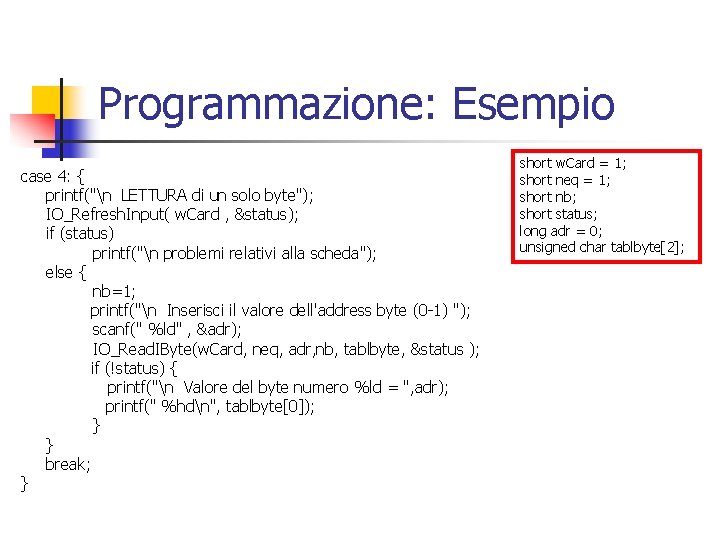 Programmazione: Esempio

case 4: {
printf("\n LETTURA di un solo byte");
IO_RefreshInput( wCard , &status);
if (status)
printf("\n problemi relativi alla scheda");
else {
nb=1;
printf("\n Inserisci il valore dell'address byte (0-1) ");
scanf(" %ld" , &adr);
IO_ReadIByte(wCard, neq, adr,nb, tablbyte, &status );
if (!status) {
printf("\n Valore del byte numero %ld = ",adr);
printf(" %hd\n", tablbyte[0]);
}
}
break;
}

short wCard = 1;
short neq = 1;
short nb;
short status;
long adr = 0;
unsigned char tablbyte[2];